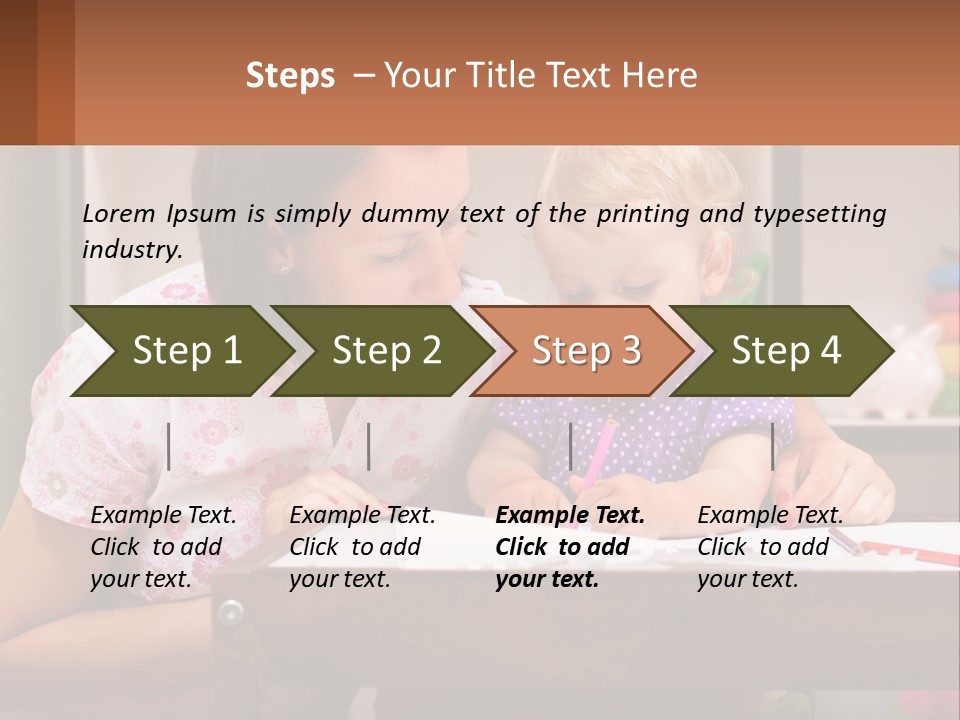 Steps – Your Title Text Here

Lorem Ipsum is simply dummy text of the printing and typesetting industry.

Step 1

Step 2

Step 3

Step 4

Example Text. Click to add your text.

Example Text. Click to add your text.

Example Text. Click to add your text.

Example Text. Click to add your text.